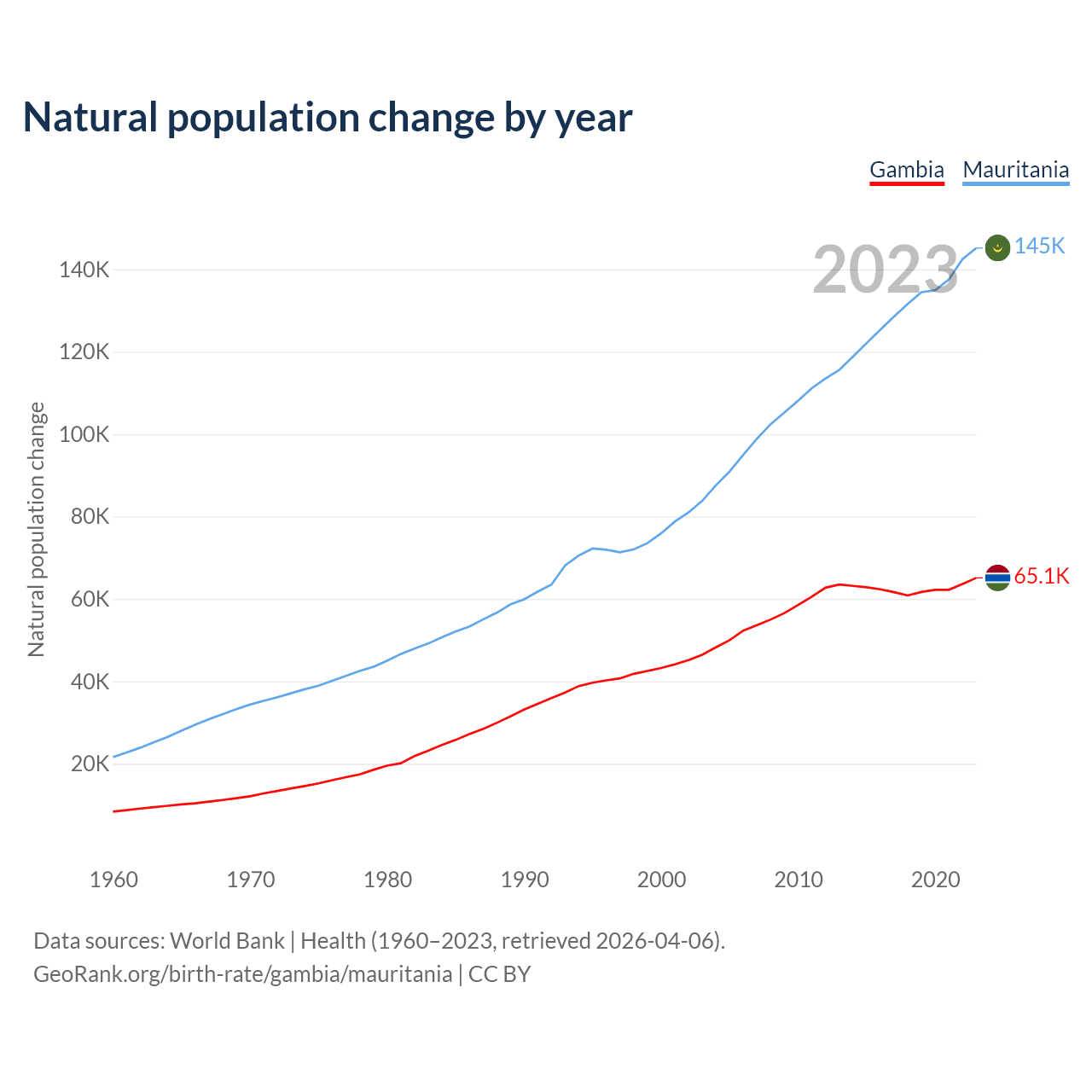 Natural population change by year

Gambia Mauritania

2023

145K

65.1K

Natural population change

140K
120K
100K
80K
60K
40K
20K

1960 1970 1980 1990 2000 2010 2020

Data sources: World Bank | Health (1960–2023, retrieved 2026-04-06).
GeoRank.org/birth-rate/gambia/mauritania | CC BY